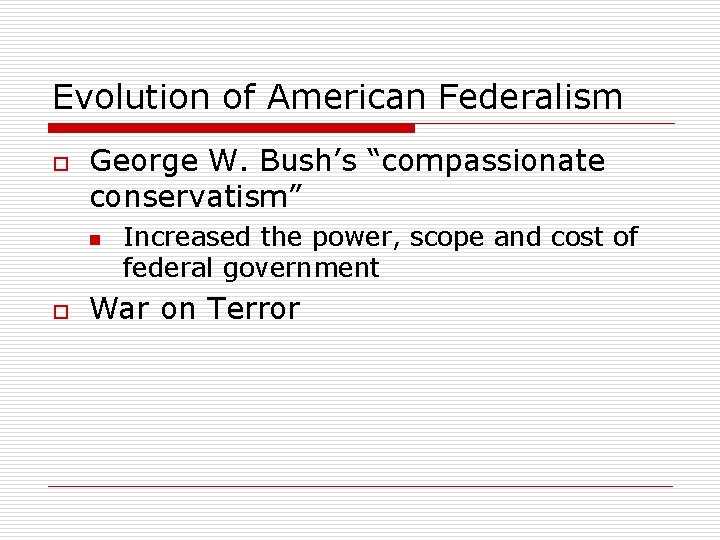 Evolution of American Federalism

George W. Bush’s “compassionate conservatism”

Increased the power, scope and cost of federal government

War on Terror